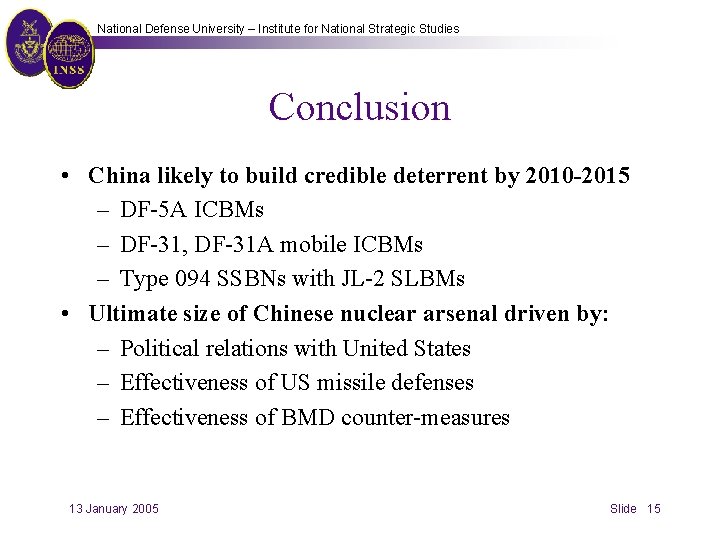 INSS

National Defense University – Institute for National Strategic Studies

Conclusion

• China likely to build credible deterrent by 2010-2015
– DF-5A ICBMs
– DF-31, DF-31A mobile ICBMs
– Type 094 SSBNs with JL-2 SLBMs
• Ultimate size of Chinese nuclear arsenal driven by:
– Political relations with United States
– Effectiveness of US missile defenses
– Effectiveness of BMD counter-measures

13 January 2005

Slide 15